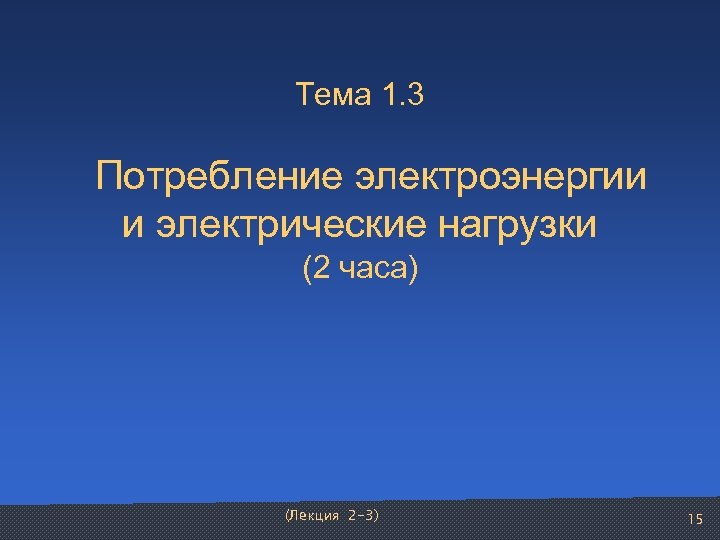 Тема 1.3

Потребление электроэнергии и электрические нагрузки
(2 часа)

(Лекция 2-3)

15